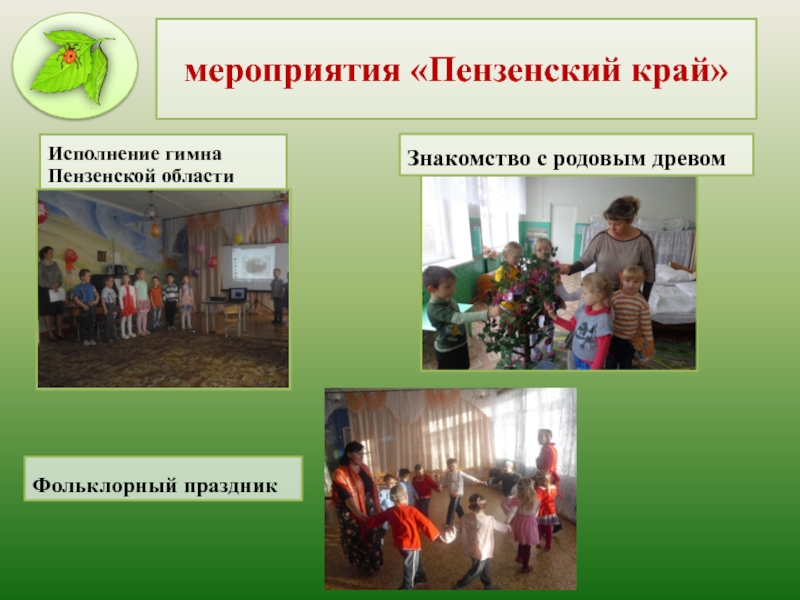 мероприятия «Пензенский край»

Исполнение гимна Пензенской области

Знакомство с родовым древом

Фольклорный праздник